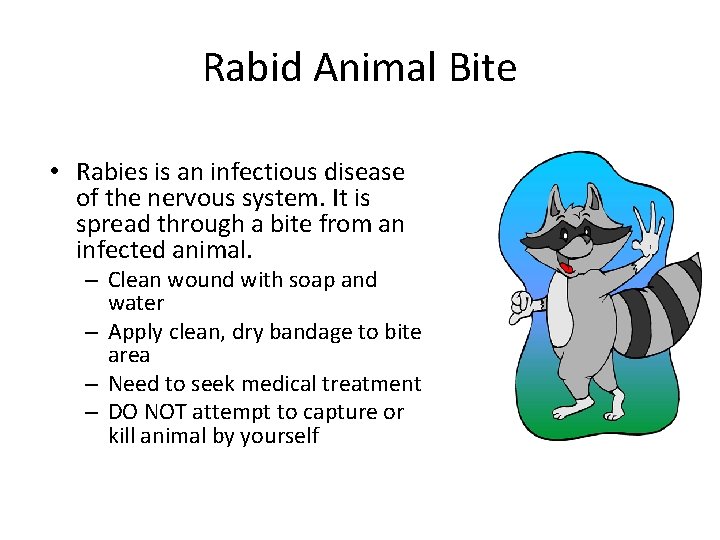 Rabid Animal Bite

• Rabies is an infectious disease of the nervous system. It is spread through a bite from an infected animal.
– Clean wound with soap and water
– Apply clean, dry bandage to bite area
– Need to seek medical treatment
– DO NOT attempt to capture or kill animal by yourself